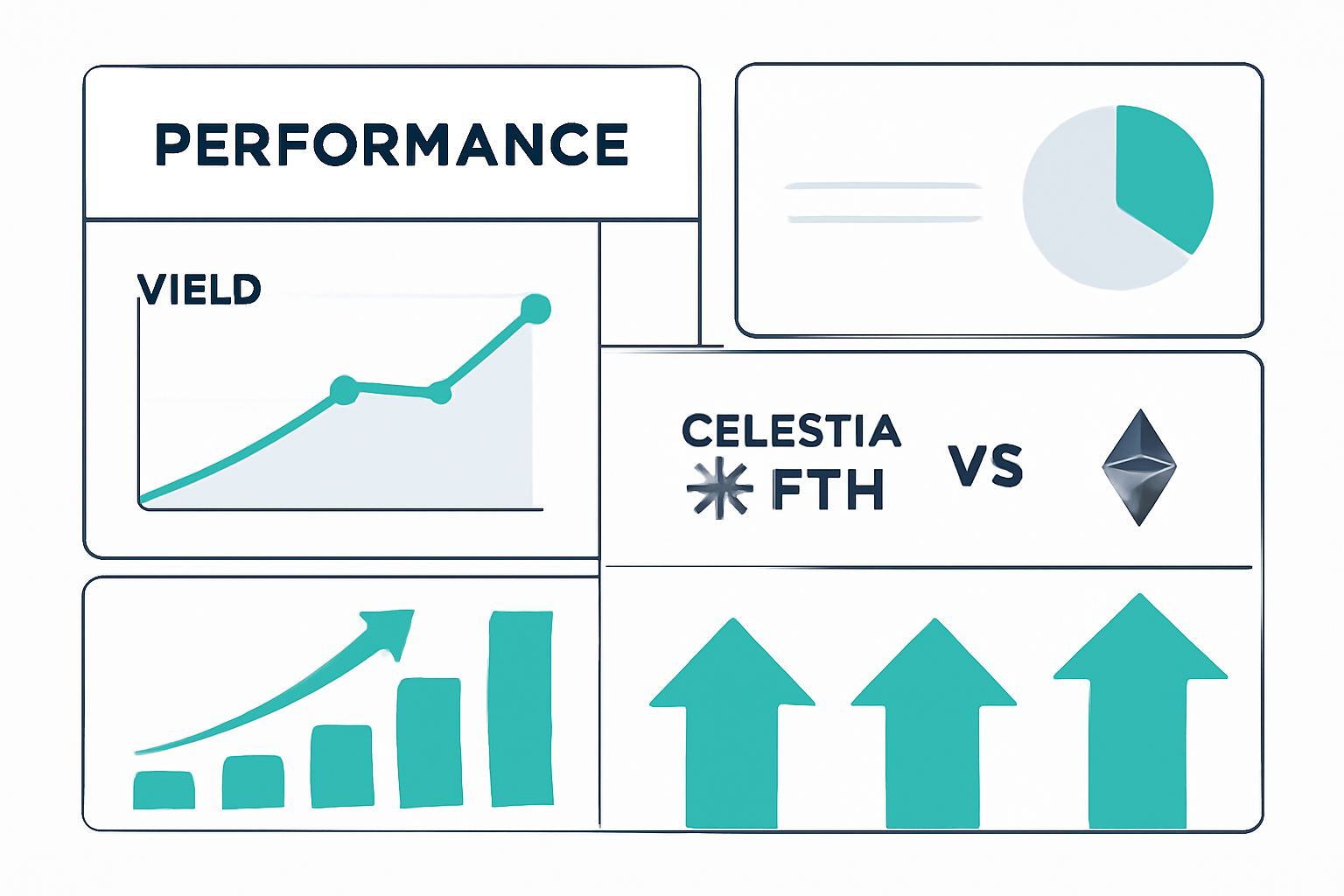 PERFORMANCE

VIELD

CELESTIA

FTH

VS